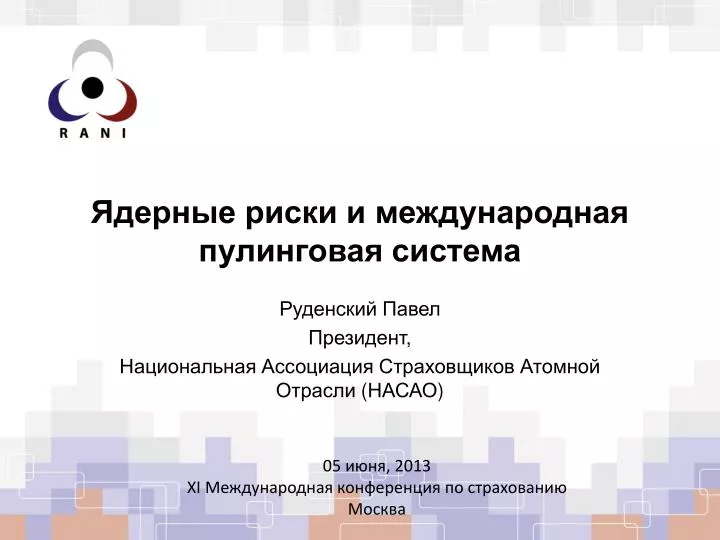 RANI

Ядерные риски и международная пулинговая система

Руденский Павел

Президент,

Национальная Ассоциация Страховщиков Атомной Отрасли (НАСАО)

05 июня, 2013

XI Международная конференция по страхованию

Москва